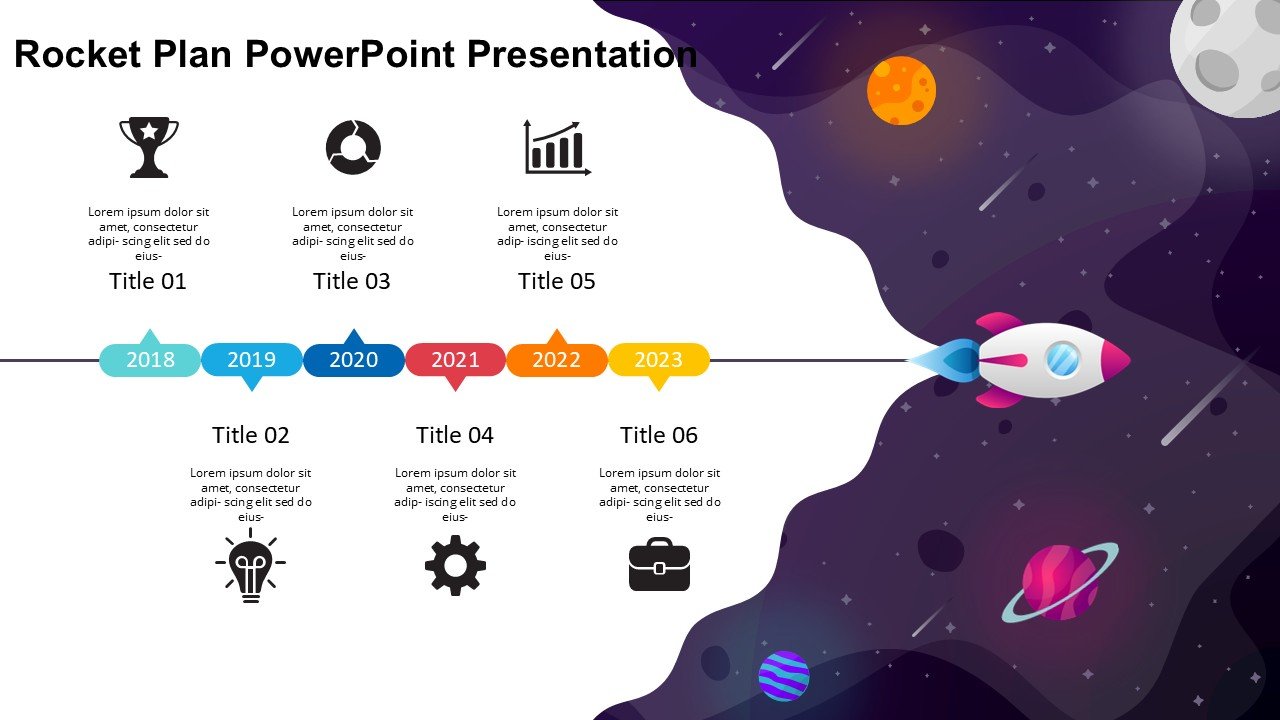 Rocket Plan PowerPoint Presentation

Lorem ipsum dolor sit amet, consectetur adipi- scing elit sed do eius-

Title 01

Lorem ipsum dolor sit amet, consectetur adipi- scing elit sed do eius-

Title 03

Lorem ipsum dolor sit amet, consectetur adip- iscing elit sed do eius-

Title 05

2018 2019 2020 2021 2022 2023

Title 02

Lorem ipsum dolor sit amet, consectetur adipi- scing elit sed do eius-

Title 04

Lorem ipsum dolor sit amet, consectetur adip- iscing elit sed do eius-

Title 06

Lorem ipsum dolor sit amet, consectetur adipi- scing elit sed do eius-